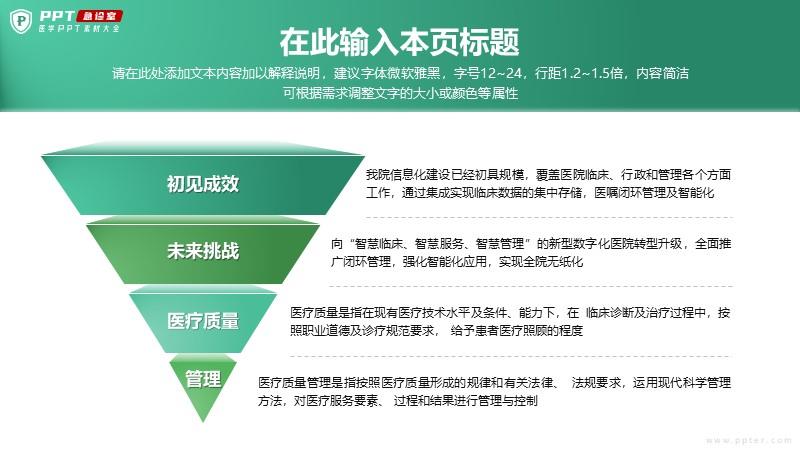 PPT 急诊室
医学PPT素材大全

在此输入本页标题

请在此处添加文本内容加以解释说明，建议字体微软雅黑，字号12~24，行距1.2~1.5倍，内容简洁
可根据需求调整文字的大小或颜色等属性

初见成效

我院信息化建设已经初具规模，覆盖医院临床、行政和管理各个方面工作，通过集成实现临床数据的集中存储，医嘱闭环管理及智能化

未来挑战

向“智慧临床、智慧服务、智慧管理”的新型数字化医院转型升级，全面推广闭环管理，强化智能化应用，实现全院无纸化

医疗质量

医疗质量是指在现有医疗技术水平及条件、能力下，在 临床诊断及治疗过程中，按照职业道德及诊疗规范要求， 给予患者医疗照顾的程度

管理

医疗质量管理是指按照医疗质量形成的规律和有关法律、 法规要求，运用现代科学管理方法，对医疗服务要素、 过程和结果进行管理与控制

www.ppter.com